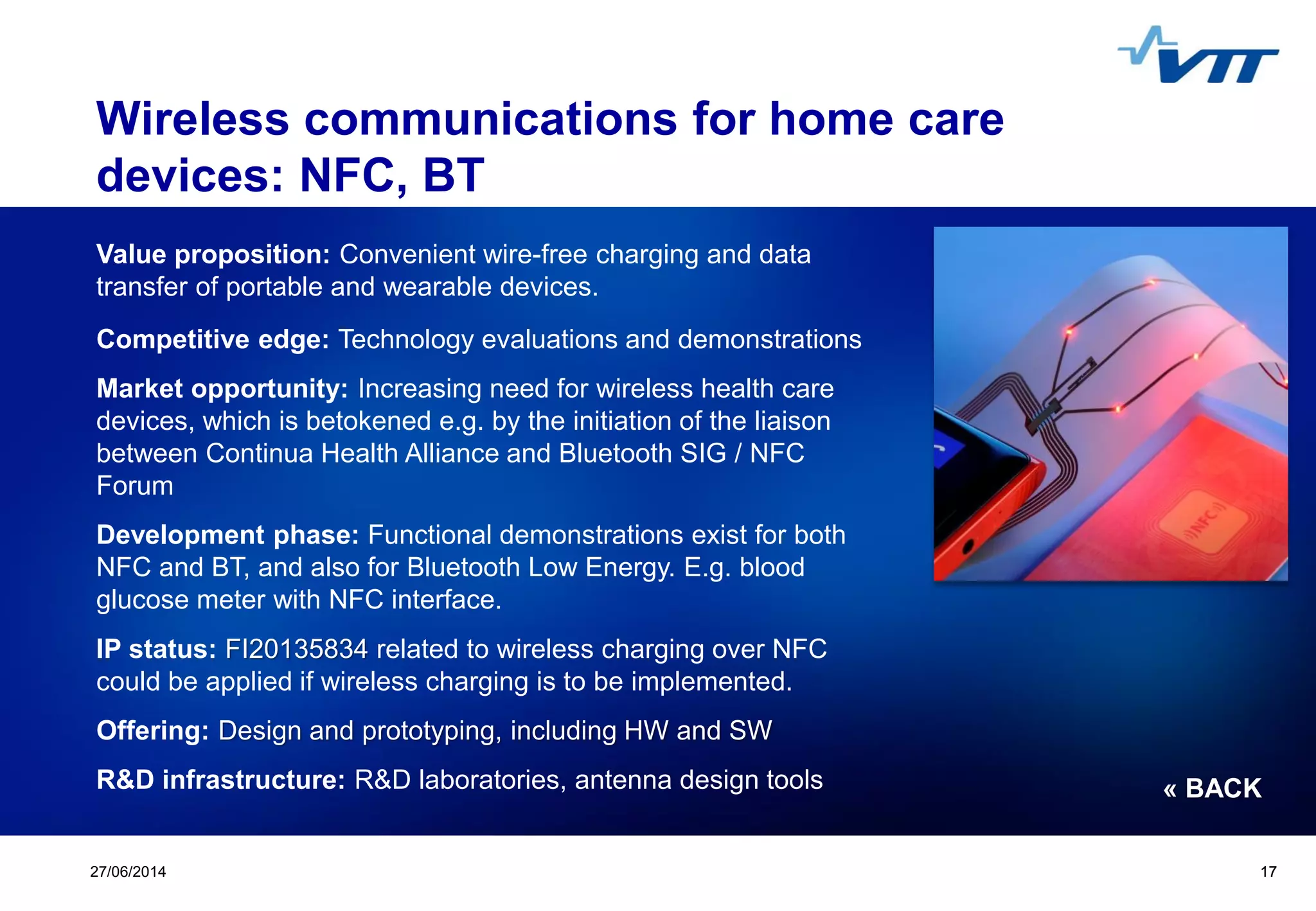 VTT

Wireless communications for home care devices: NFC, BT

Value proposition: Convenient wire-free charging and data transfer of portable and wearable devices.

Competitive edge: Technology evaluations and demonstrations

Market opportunity: Increasing need for wireless health care devices, which is betokened e.g. by the initiation of the liaison between Continua Health Alliance and Bluetooth SIG / NFC Forum

Development phase: Functional demonstrations exist for both NFC and BT, and also for Bluetooth Low Energy. E.g. blood glucose meter with NFC interface.

IP status: FI20135834 related to wireless charging over NFC could be applied if wireless charging is to be implemented.

Offering: Design and prototyping, including HW and SW

R&D infrastructure: R&D laboratories, antenna design tools

NFC

« BACK

27/06/2014

17